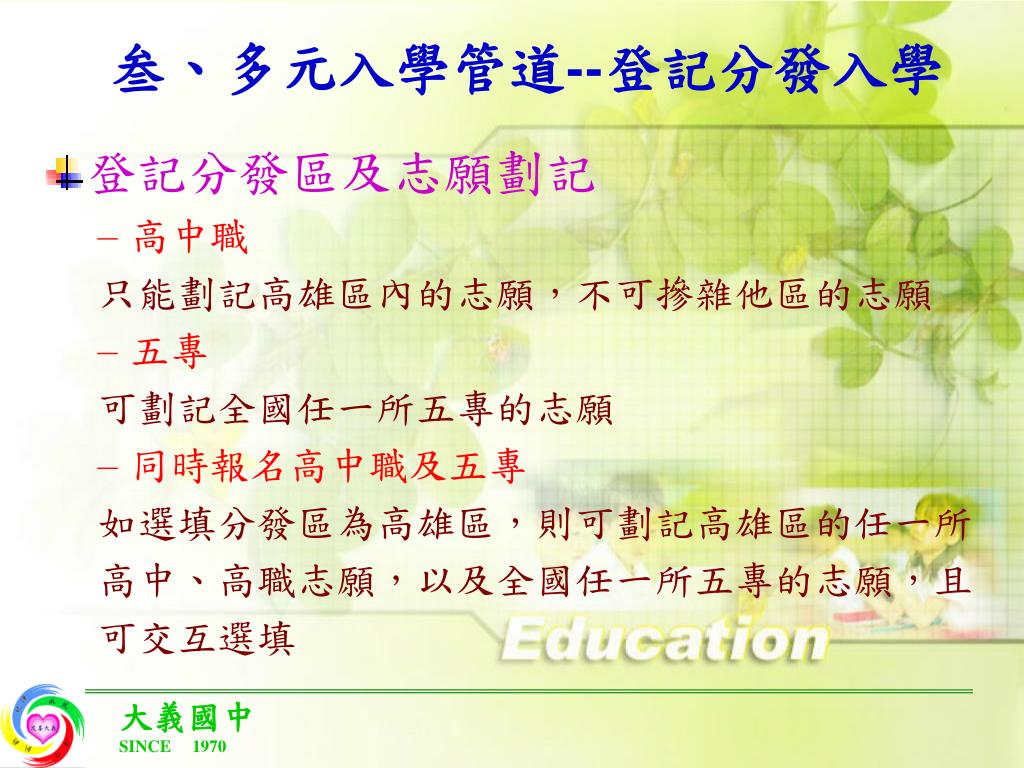 叁、多元入學管道--登記分發入學

登記分發區及志願劃記

– 高中職

只能劃記高雄區內的志願，不可摻雜他區的志願

– 五專

可劃記全國任一所五專的志願

– 同時報名高中職及五專

如選填分發區為高雄區，則可劃記高雄區的任一所高中、高職志願，以及全國任一所五專的志願，且可交互選填

Education

大義國中
SINCE 1970